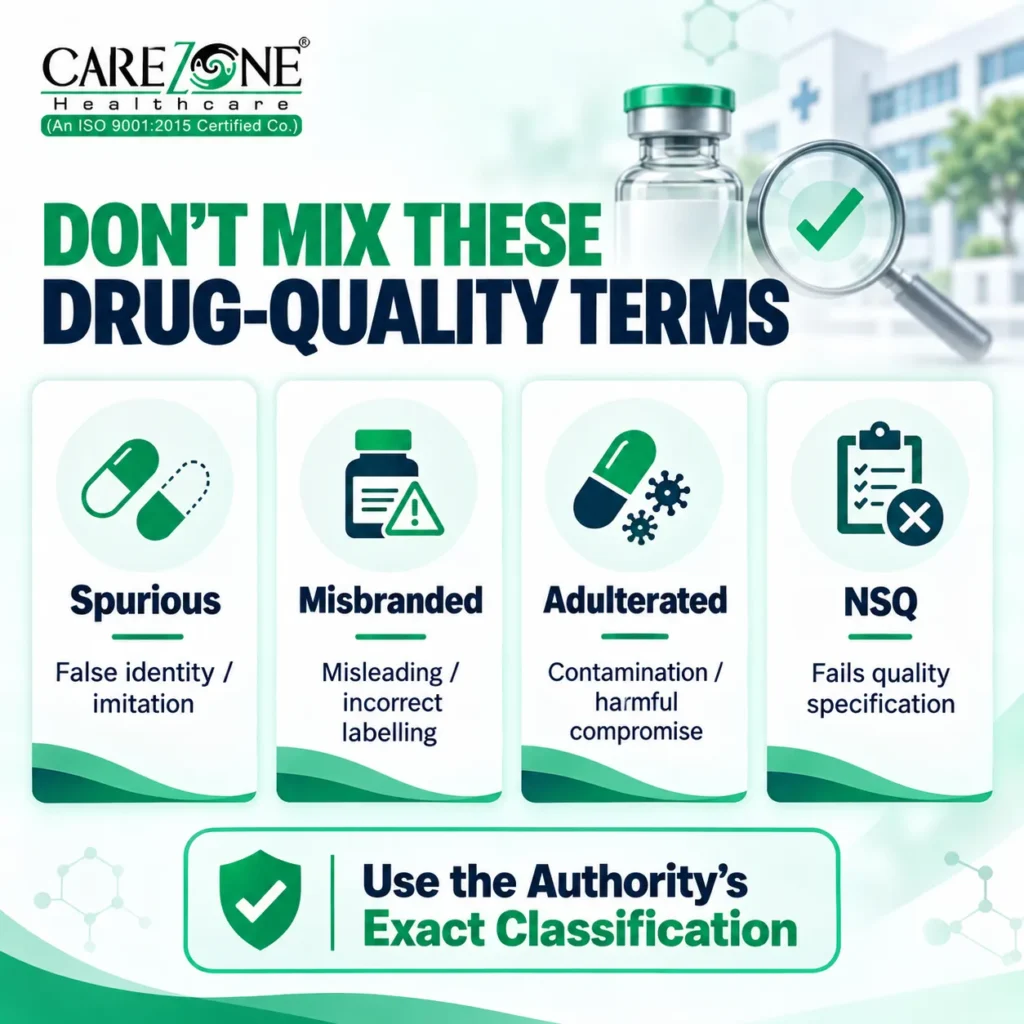 CAREZONE®
Healthcare
(An ISO 9001:2015 Certified Co.)

DON'T MIX THESE DRUG-QUALITY TERMS

Spurious
False identity / imitation

Misbranded
Misleading / incorrect labelling

Adulterated
Contamination / harmful compromise

NSQ
Fails quality specification

Use the Authority's Exact Classification